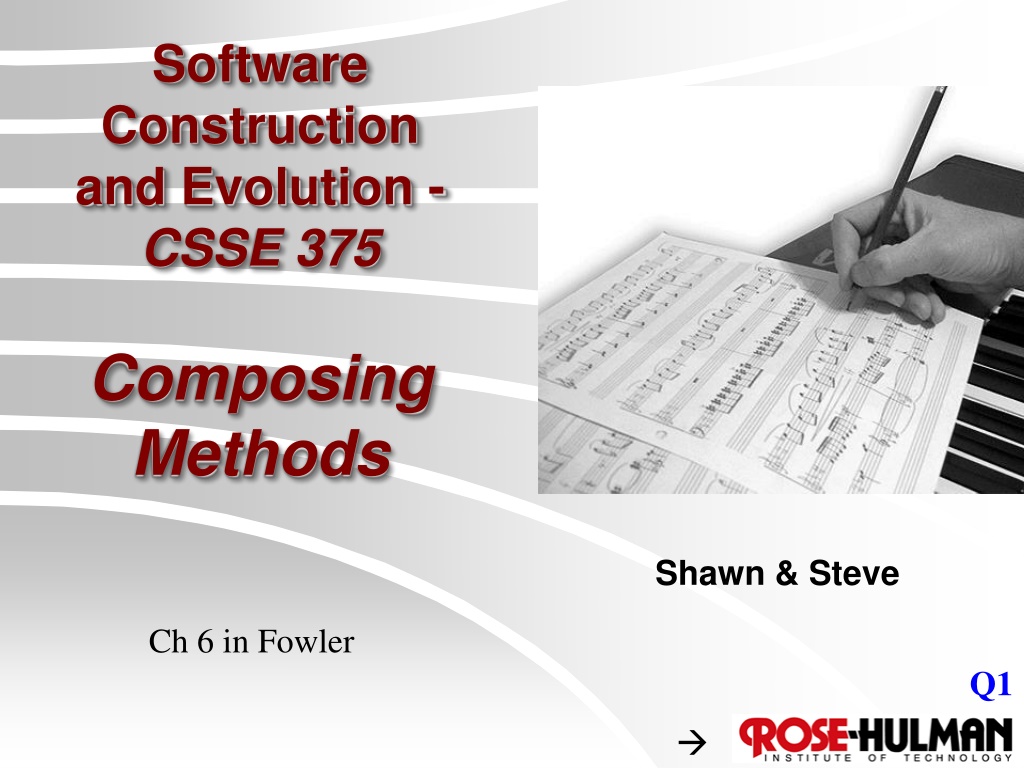 Software Construction and Evolution - CSSE 375

Composing Methods

Shawn & Steve

Ch 6 in Fowler

Q1

→ ROSE-HULMAN INSTITUTE OF TECHNOLOGY